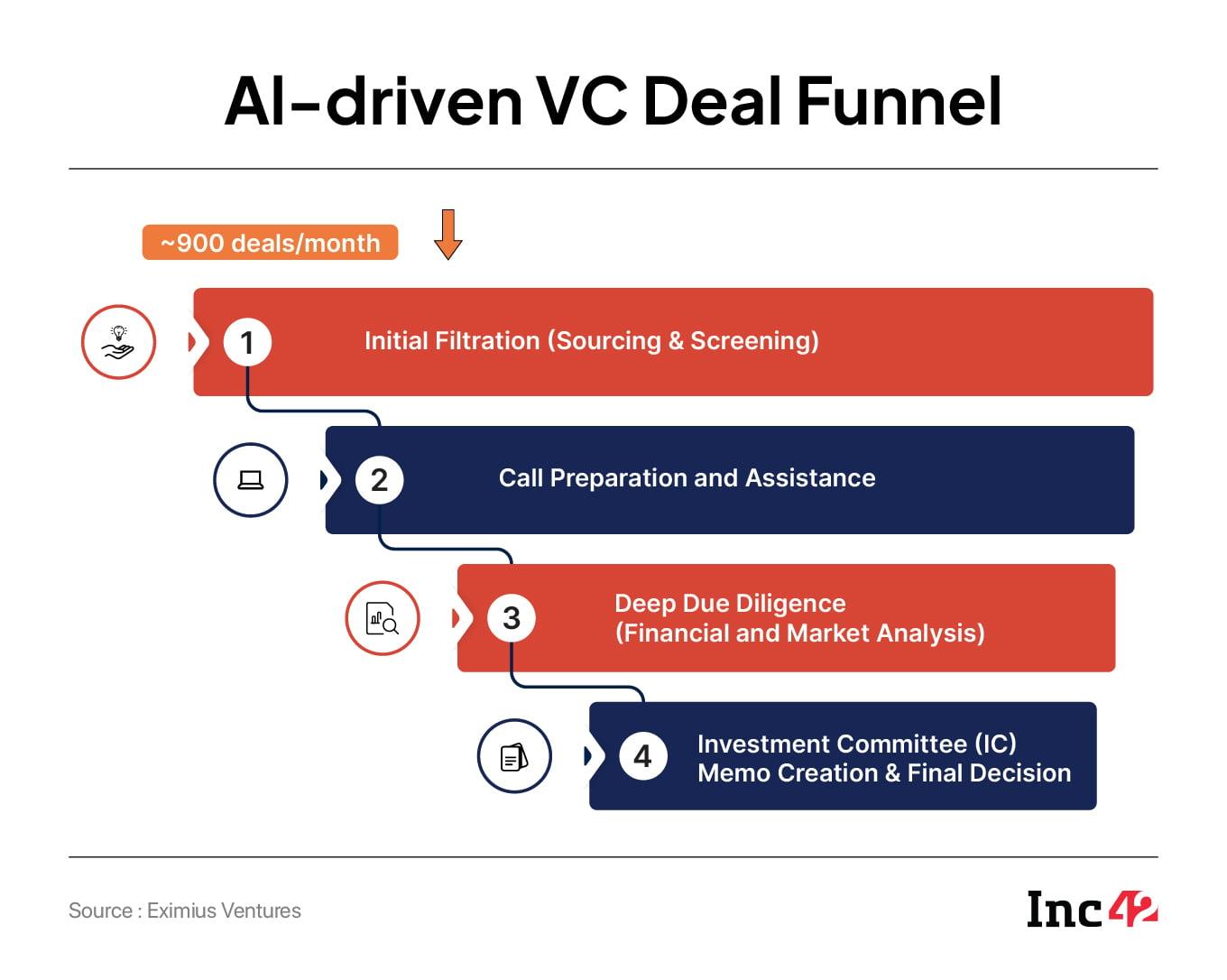 AI-driven VC Deal Funnel

~900 deals/month

1 Initial Filtration (Sourcing & Screening)

2 Call Preparation and Assistance

3 Deep Due Diligence (Financial and Market Analysis)

4 Investment Committee (IC) Memo Creation & Final Decision

Source : Eximius Ventures

Inc42